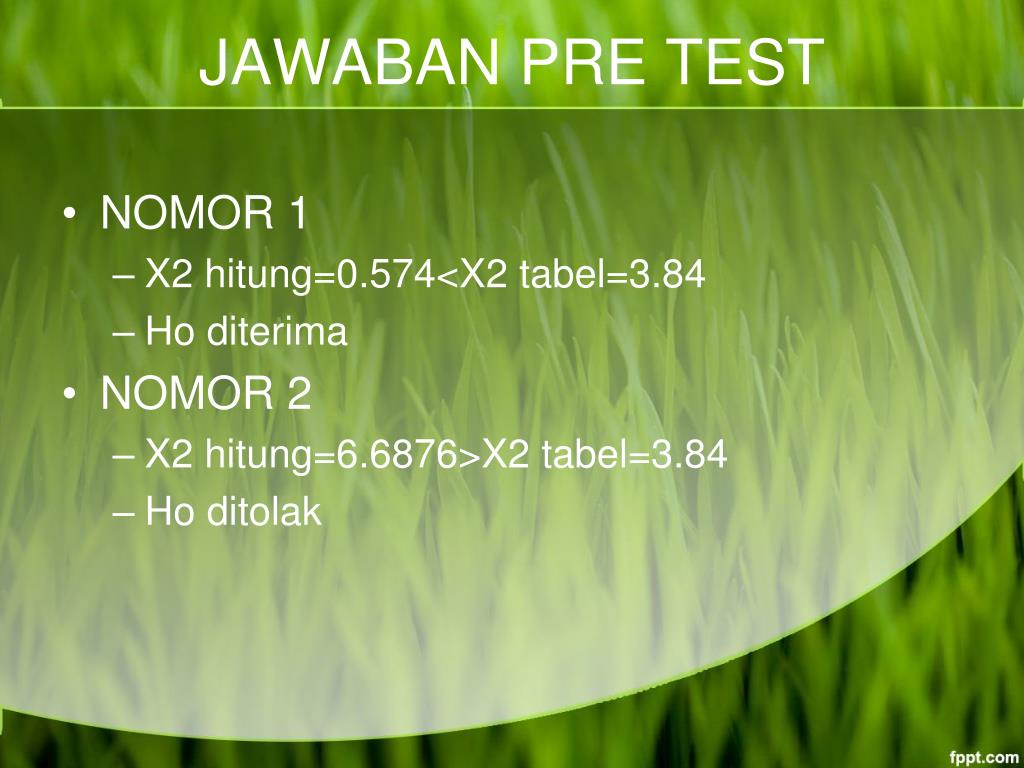 JAWABAN PRE TEST

• NOMOR 1
– X2 hitung=0.574<X2 tabel=3.84
– Ho diterima
• NOMOR 2
– X2 hitung=6.6876>X2 tabel=3.84
– Ho ditolak

fppt.com